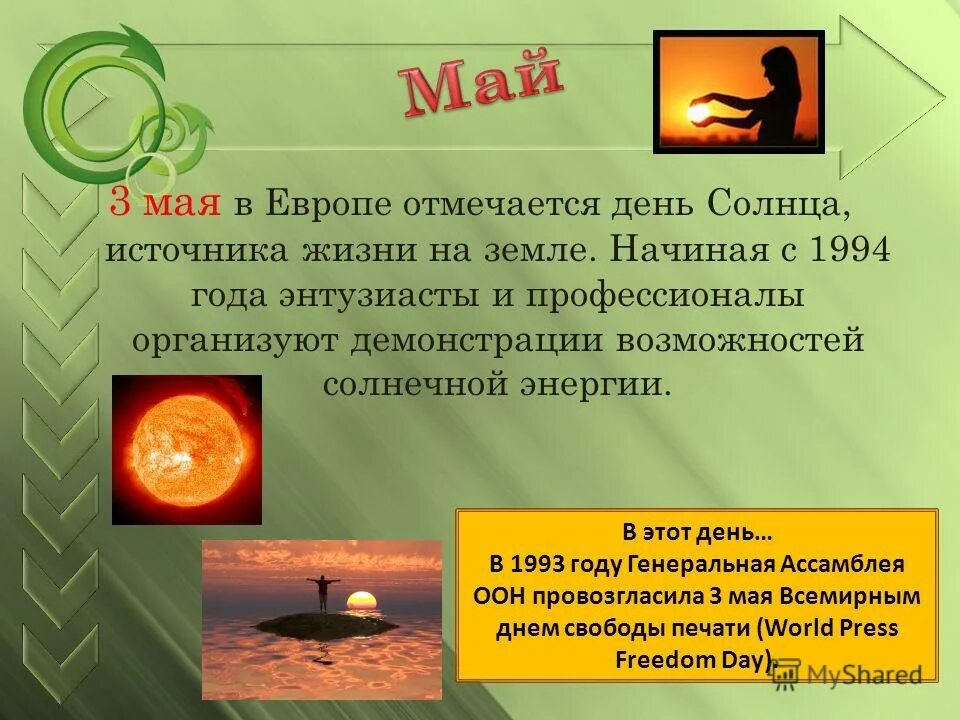 Май

3 мая в Европе отмечается день Солнца, источника жизни на земле. Начиная с 1994 года энтузиасты и профессионалы организуют демонстрации возможностей солнечной энергии.

В этот день…
В 1993 году Генеральная Ассамблея ООН провозгласила 3 мая Всемирным днем свободы печати (World Press Freedom Day).

MyShared